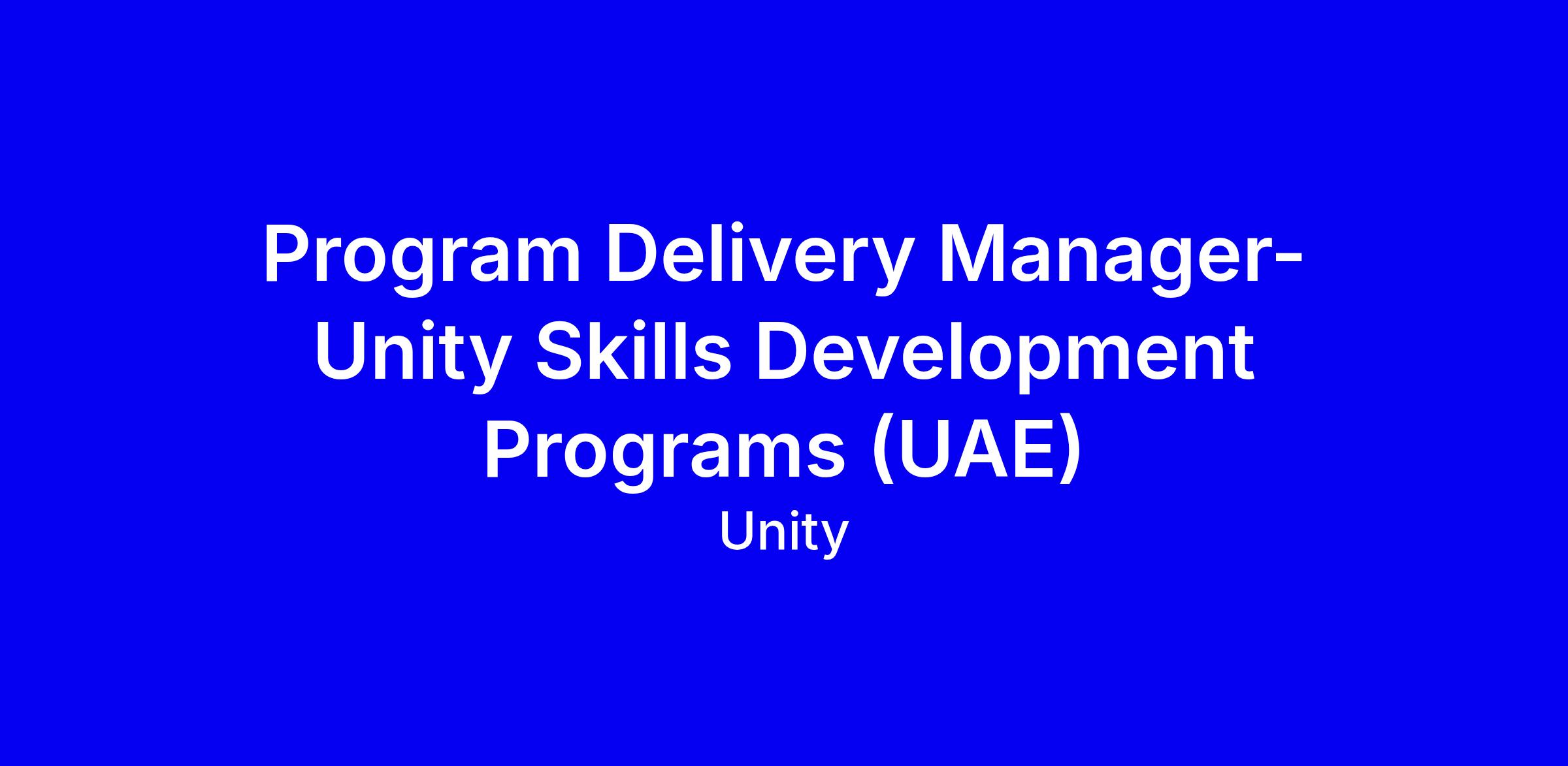 Program Delivery Manager- Unity Skills Development Programs (UAE)

Unity